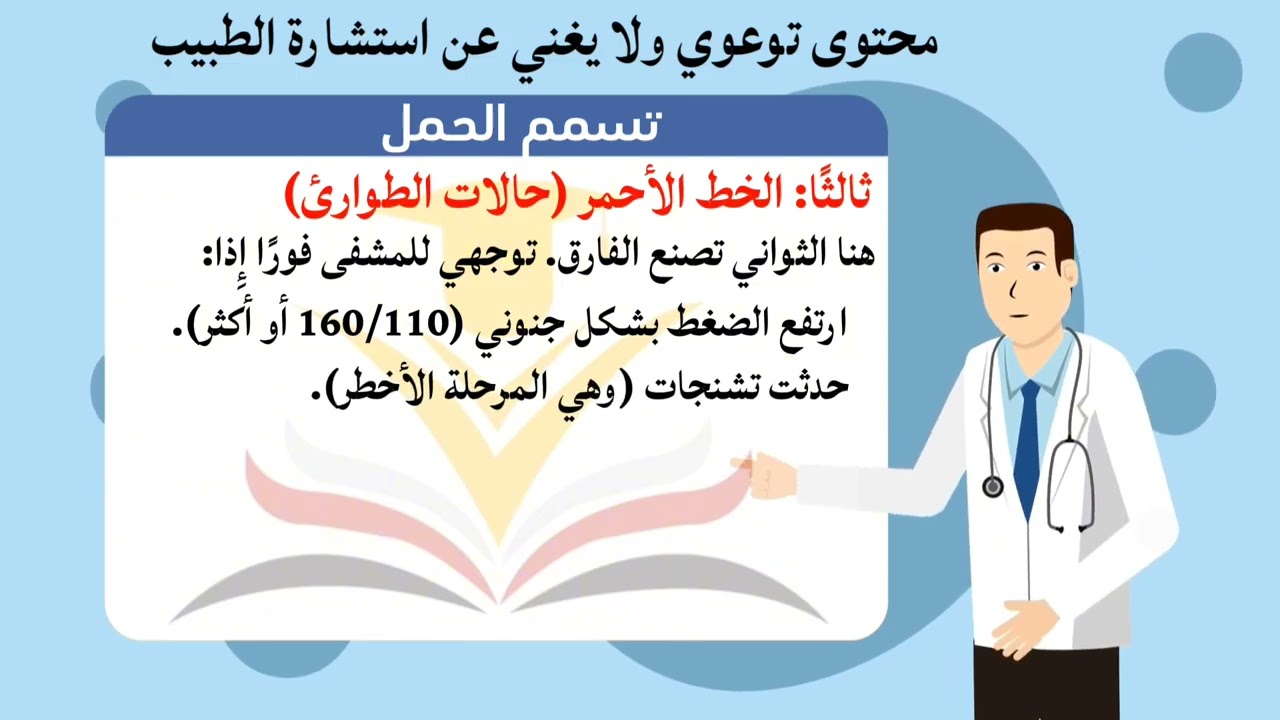 محتوى توعوي ولا يغني عن استشارة الطبيب

تسمم الحمل

ثالثًا: الخط الأحمر (حالات الطوارئ)

هنا الثواني تصنع الفارق. توجهي للمشفى فورًا إذا:

ارتفع الضغط بشكل جنوني (160/110 أو أكثر).

حدثت تشنجات (وهي المرحلة الأخطر).